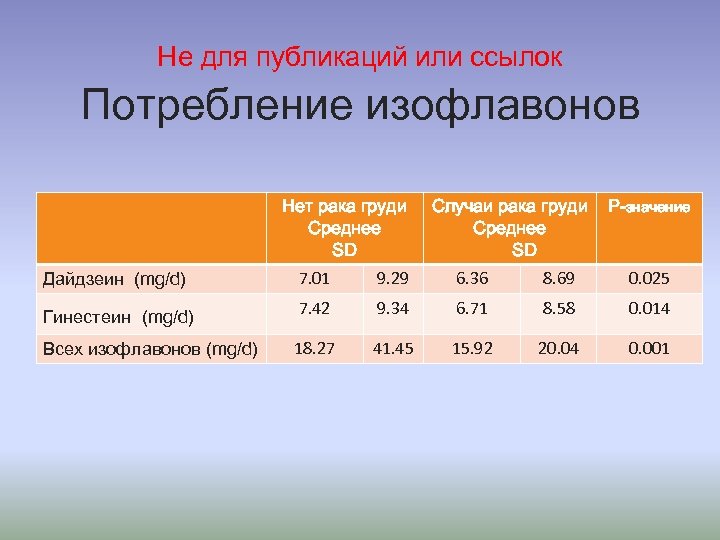 Не для публикаций или ссылок

Потребление изофлавонов

| | Нет рака груди Среднее SD | | Случаи рака груди Среднее SD | | P-значение |
|---|---|---|---|---|---|
| Дайдзеин (mg/d) | 7.01 | 9.29 | 6.36 | 8.69 | 0.025 |
| Гинестеин (mg/d) | 7.42 | 9.34 | 6.71 | 8.58 | 0.014 |
| Всех изофлавонов (mg/d) | 18.27 | 41.45 | 15.92 | 20.04 | 0.001 |